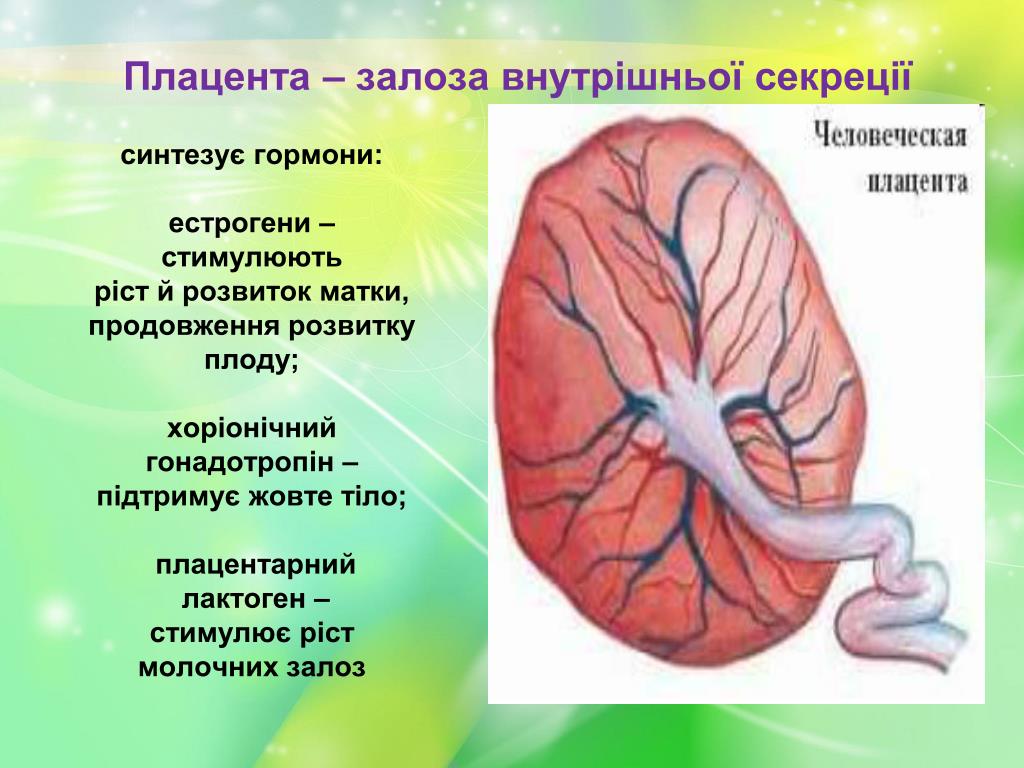 Плацента – залоза внутрішньої секреції

синтезує гормони:

естрогени – стимулюють ріст й розвиток матки, продовження розвитку плоду;

хоріонічний гонадотропін – підтримує жовте тіло;

плацентарний лактоген – стимулює ріст молочних залоз

Человеческая плацента